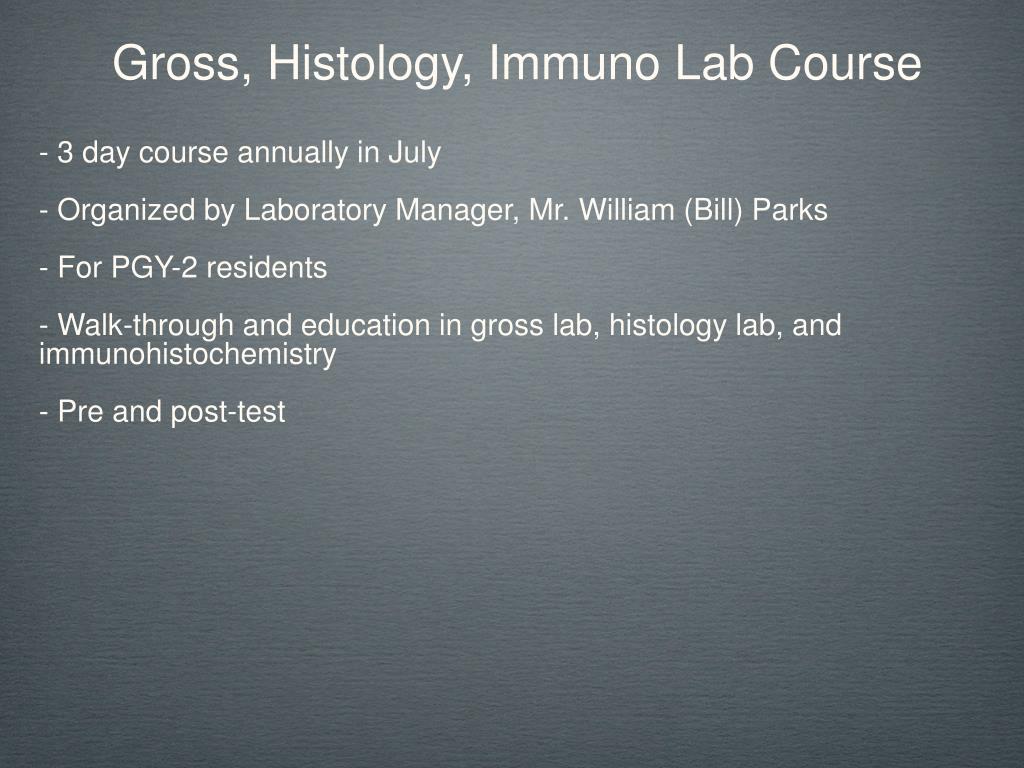 Gross, Histology, Immuno Lab Course

- 3 day course annually in July

- Organized by Laboratory Manager, Mr. William (Bill) Parks

- For PGY-2 residents

- Walk-through and education in gross lab, histology lab, and immunohistochemistry

- Pre and post-test